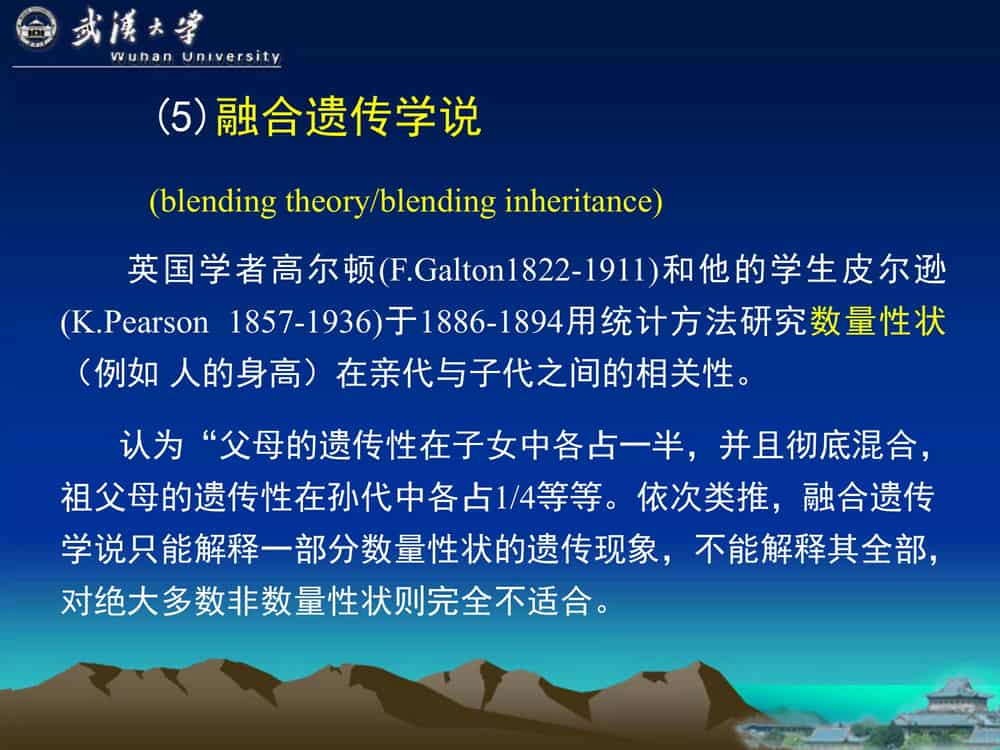 武漢大學
Wuhan University

(5) 融合遗传学说

(blending theory/blending inheritance)

英国学者高尔顿(F.Galton1822-1911)和他的学生皮尔逊(K.Pearson 1857-1936)于1886-1894用统计方法研究数量性状（例如 人的身高）在亲代与子代之间的相关性。

认为“父母的遗传性在子女中各占一半，并且彻底混合，祖父母的遗传性在孙代中各占1/4等等。依次类推，融合遗传学说只能解释一部分数量性状的遗传现象，不能解释其全部，对绝大多数非数量性状则完全不适合。